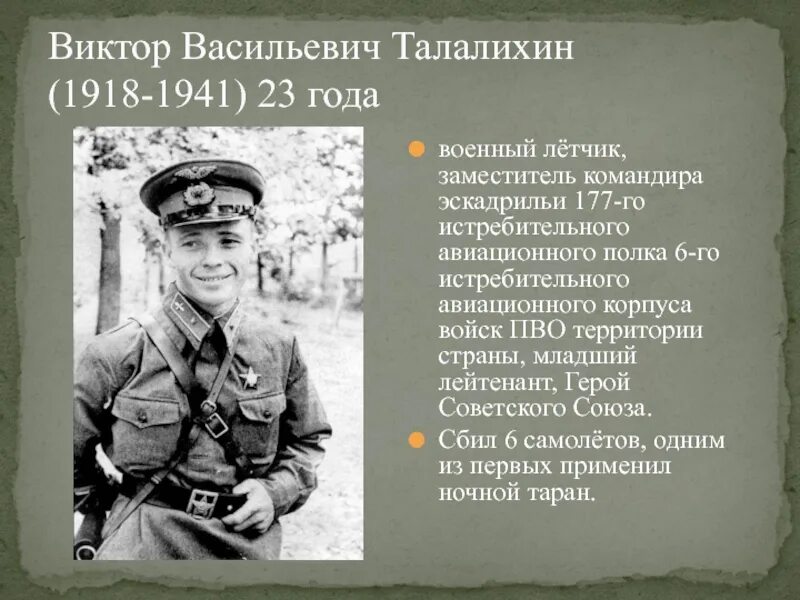 Виктор Васильевич Талалихин (1918-1941) 23 года

военный лётчик, заместитель командира эскадрильи 177-го истребительного авиационного полка 6-го истребительного авиационного корпуса войск ПВО территории страны, младший лейтенант, Герой Советского Союза.

Сбил 6 самолётов, одним из первых применил ночной таран.